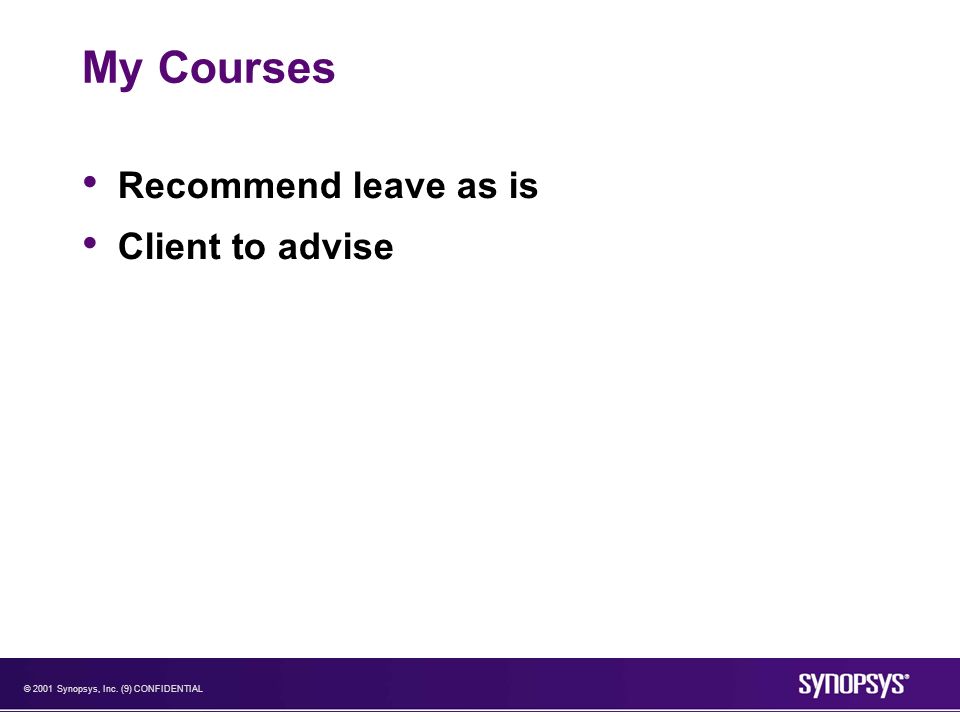 My Courses

• Recommend leave as is
• Client to advise

© 2001 Synopsys, Inc. (9) CONFIDENTIAL

SYNOPSYS®